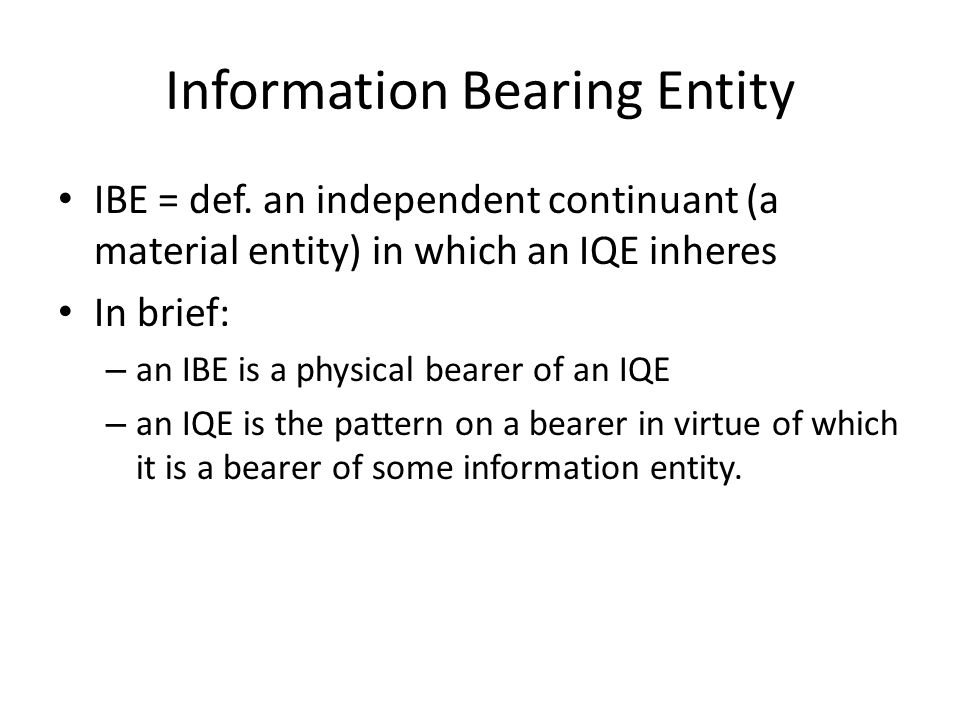 Information Bearing Entity

• IBE = def. an independent continuant (a material entity) in which an IQE inheres

• In brief:

– an IBE is a physical bearer of an IQE

– an IQE is the pattern on a bearer in virtue of which it is a bearer of some information entity.